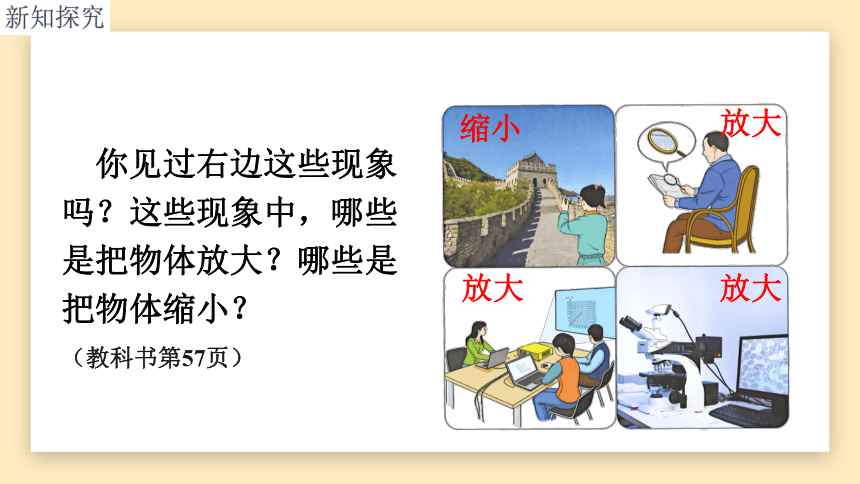 新知探究

你见过右边这些现象吗？这些现象中，哪些是把物体放大？哪些是把物体缩小？

（教科书第57页）

缩小

放大

放大

放大